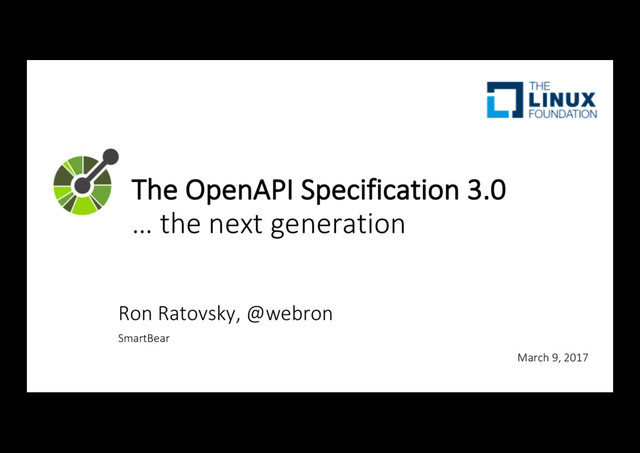 THE LINUX FOUNDATION

The OpenAPI Specification 3.0
… the next generation

Ron Ratovsky, @webron
SmartBear

March 9, 2017